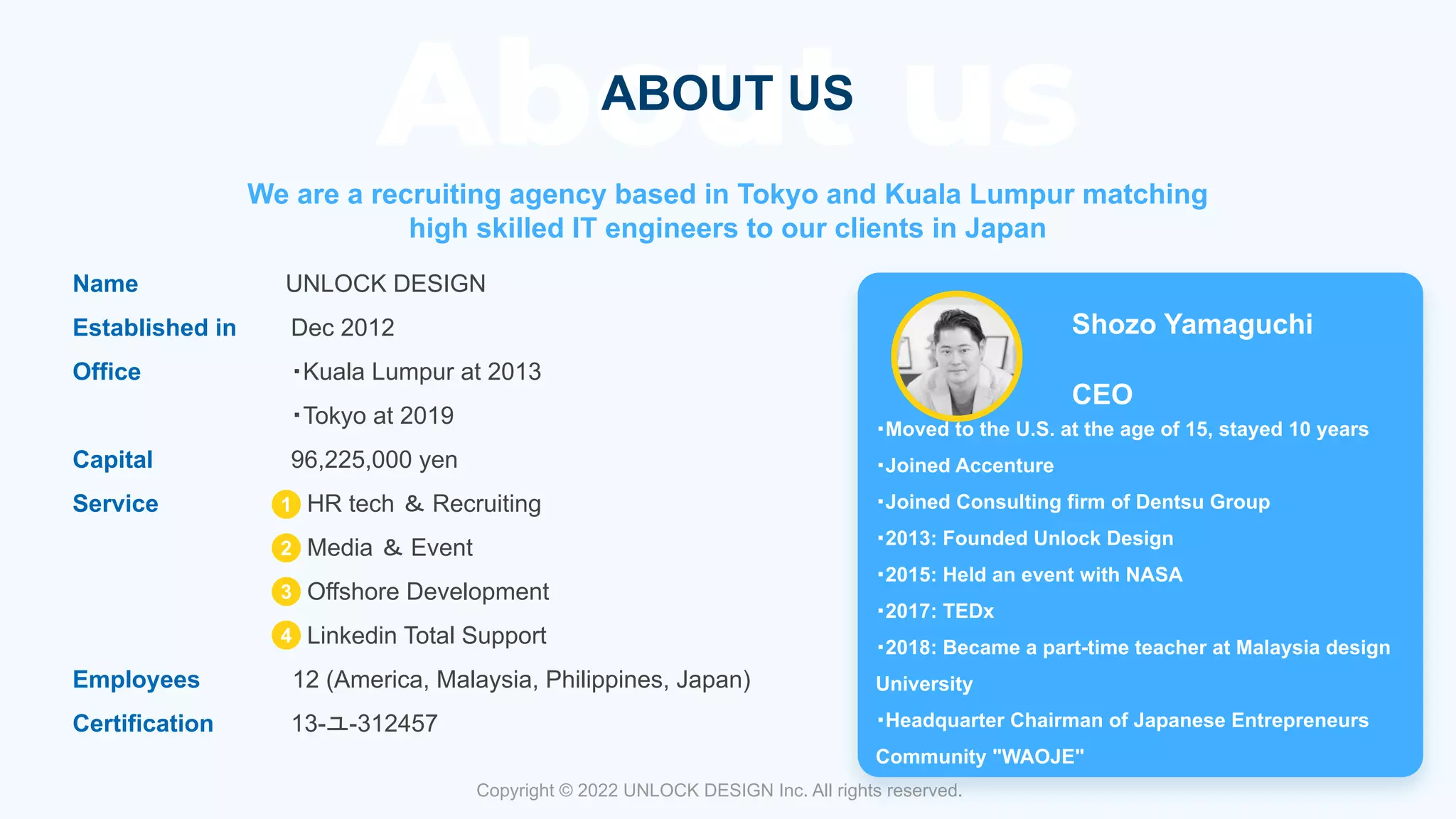 About us

ABOUT US

We are a recruiting agency based in Tokyo and Kuala Lumpur matching high skilled IT engineers to our clients in Japan

Name UNLOCK DESIGN

Established in Dec 2012

Office ･Kuala Lumpur at 2013
･Tokyo at 2019

Capital 96,225,000 yen

Service 1 HR tech & Recruiting
2 Media & Event
3 Offshore Development
4 Linkedin Total Support

Employees 12 (America, Malaysia, Philippines, Japan)

Certification 13-ユ-312457

Shozo Yamaguchi

CEO

･Moved to the U.S. at the age of 15, stayed 10 years
･Joined Accenture
･Joined Consulting firm of Dentsu Group
･2013: Founded Unlock Design
･2015: Held an event with NASA
･2017: TEDx
･2018: Became a part-time teacher at Malaysia design University
･Headquarter Chairman of Japanese Entrepreneurs Community "WAOJE"

Copyright © 2022 UNLOCK DESIGN Inc. All rights reserved.